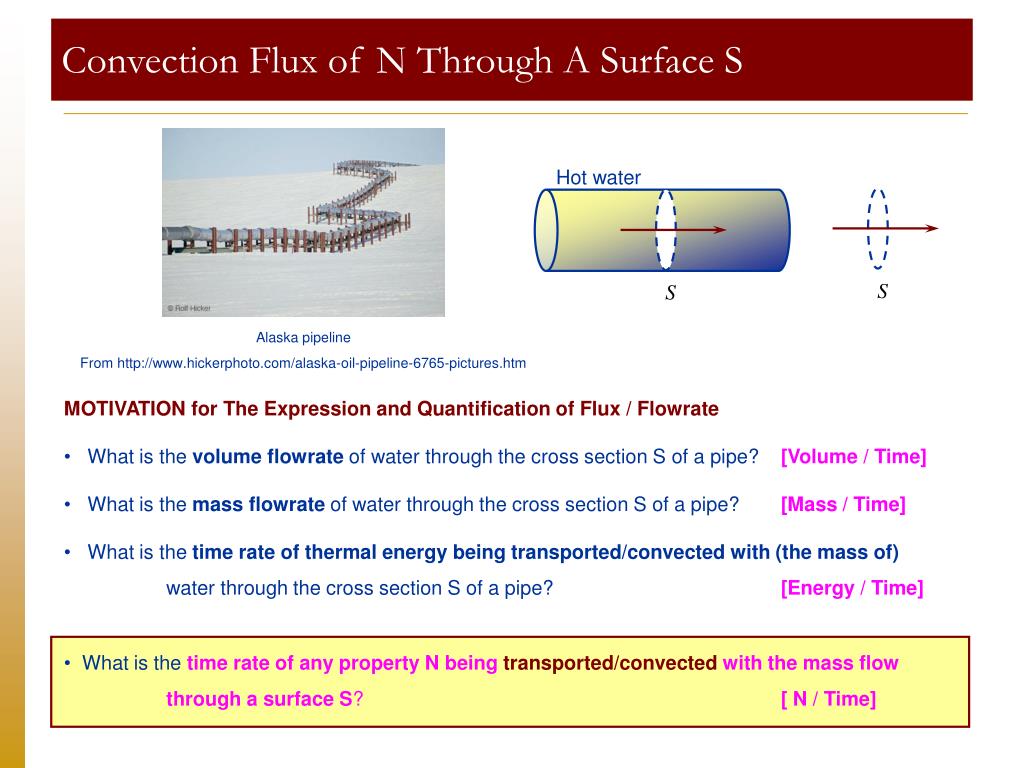 Convection Flux of N Through A Surface S

© Rolf Hicker

Alaska pipeline

From http://www.hickerphoto.com/alaska-oil-pipeline-6765-pictures.htm

Hot water

S

S

MOTIVATION for The Expression and Quantification of Flux / Flowrate

• What is the volume flowrate of water through the cross section S of a pipe? [Volume / Time]

• What is the mass flowrate of water through the cross section S of a pipe? [Mass / Time]

• What is the time rate of thermal energy being transported/convected with (the mass of) water through the cross section S of a pipe? [Energy / Time]

• What is the time rate of any property N being transported/convected with the mass flow through a surface S? [ N / Time]